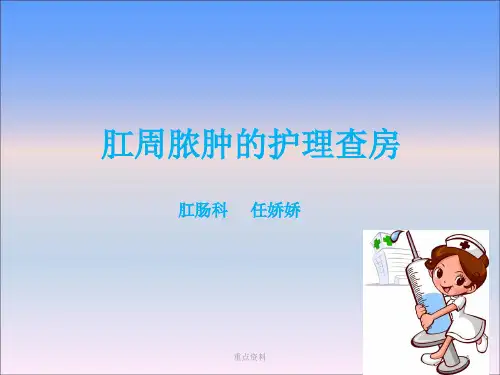 肛周脓肿的护理查房

肛肠科　任娇娇

重点资料